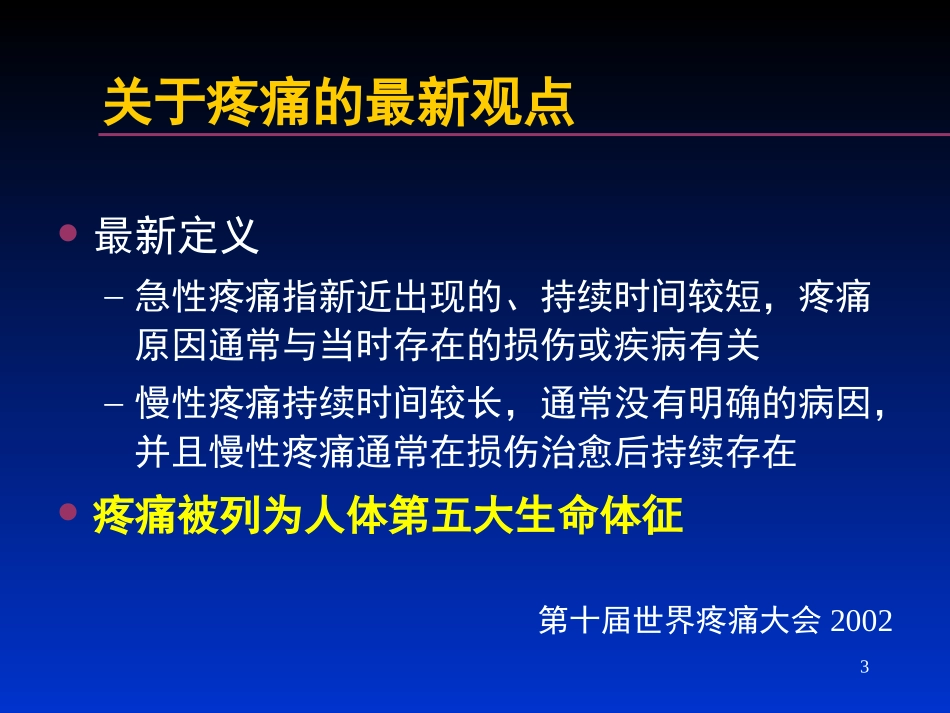 关于疼痛的最新观点

• 最新定义
– 急性疼痛指新近出现的、持续时间较短，疼痛原因通常与当时存在的损伤或疾病有关
– 慢性疼痛持续时间较长，通常没有明确的病因，并且慢性疼痛通常在损伤治愈后持续存在
• 疼痛被列为人体第五大生命体征

第十届世界疼痛大会 2002

3